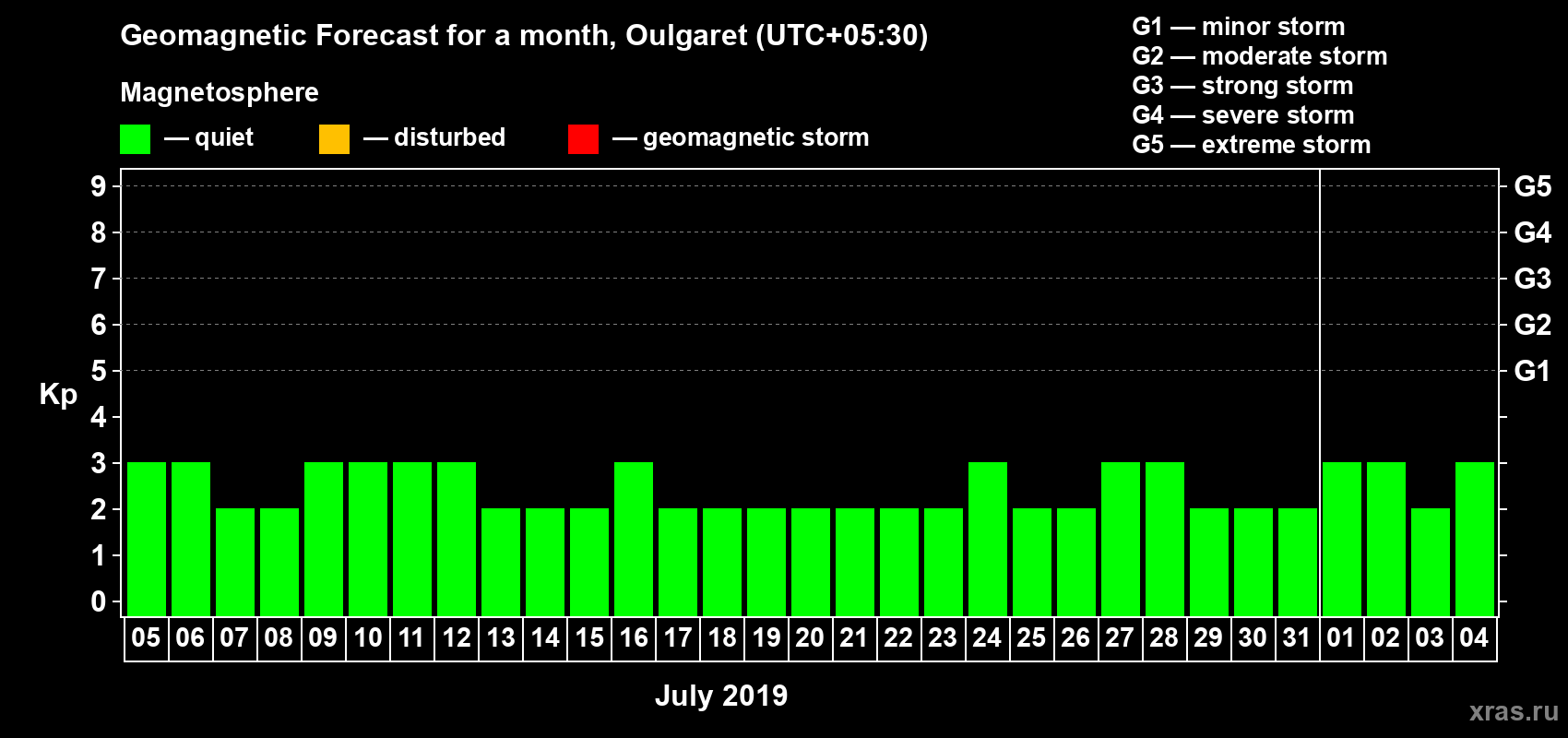 Geomagnetic Forecast for a month, Oulgaret (UTC+05:30)

Magnetosphere

— quiet — disturbed — geomagnetic storm

G1 — minor storm
G2 — moderate storm
G3 — strong storm
G4 — severe storm
G5 — extreme storm

Kp

9 8 7 6 5 4 3 2 1 0

G5 G4 G3 G2 G1

05 06 07 08 09 10 11 12 13 14 15 16 17 18 19 20 21 22 23 24 25 26 27 28 29 30 31 01 02 03 04

July 2019

xras.ru